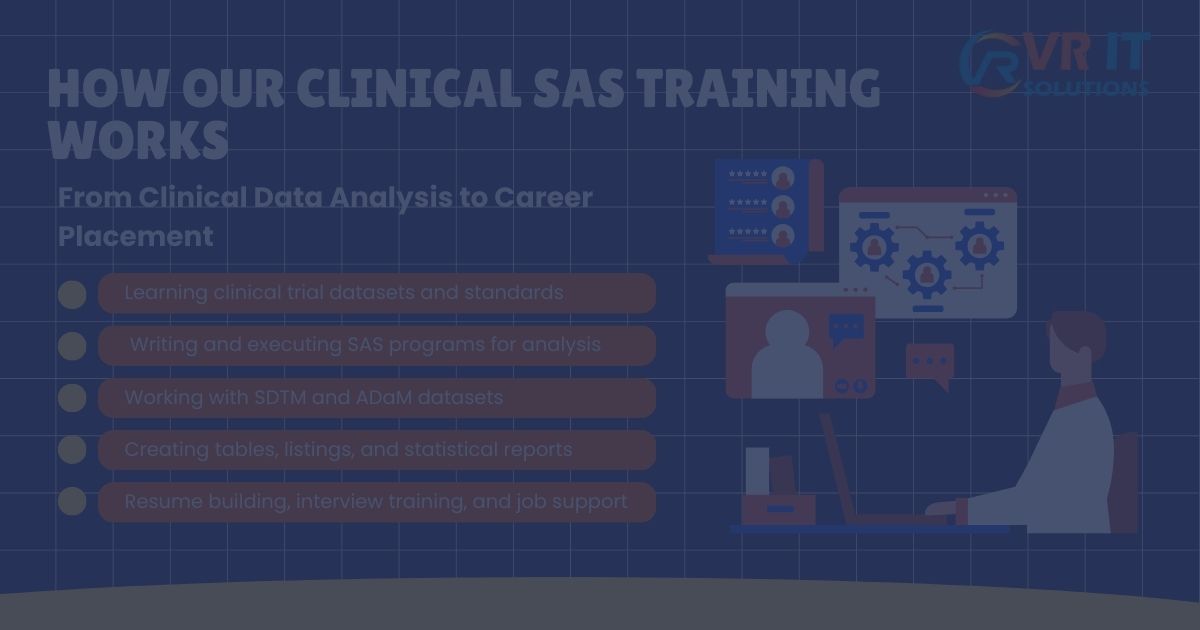 VR IT SOLUTIONS

HOW OUR CLINICAL SAS TRAINING WORKS

From Clinical Data Analysis to Career Placement

Learning clinical trial datasets and standards

Writing and executing SAS programs for analysis

Working with SDTM and ADaM datasets

Creating tables, listings, and statistical reports

Resume building, interview training, and job support